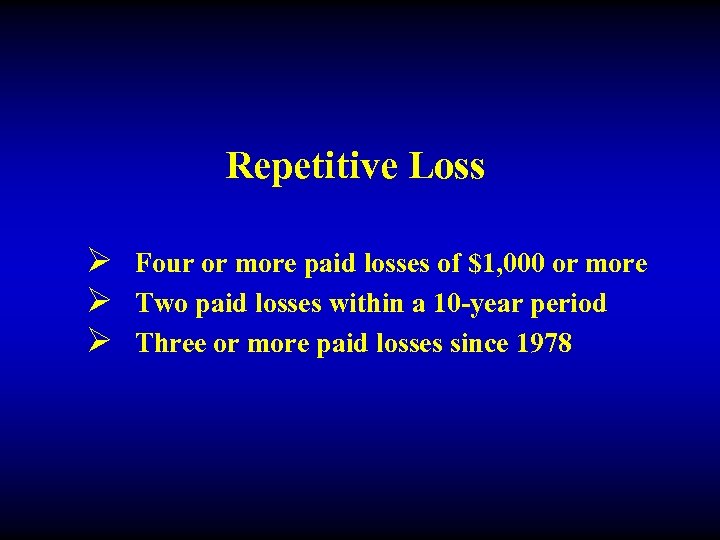 Repetitive Loss

➢ Four or more paid losses of \$1,000 or more
➢ Two paid losses within a 10-year period
➢ Three or more paid losses since 1978